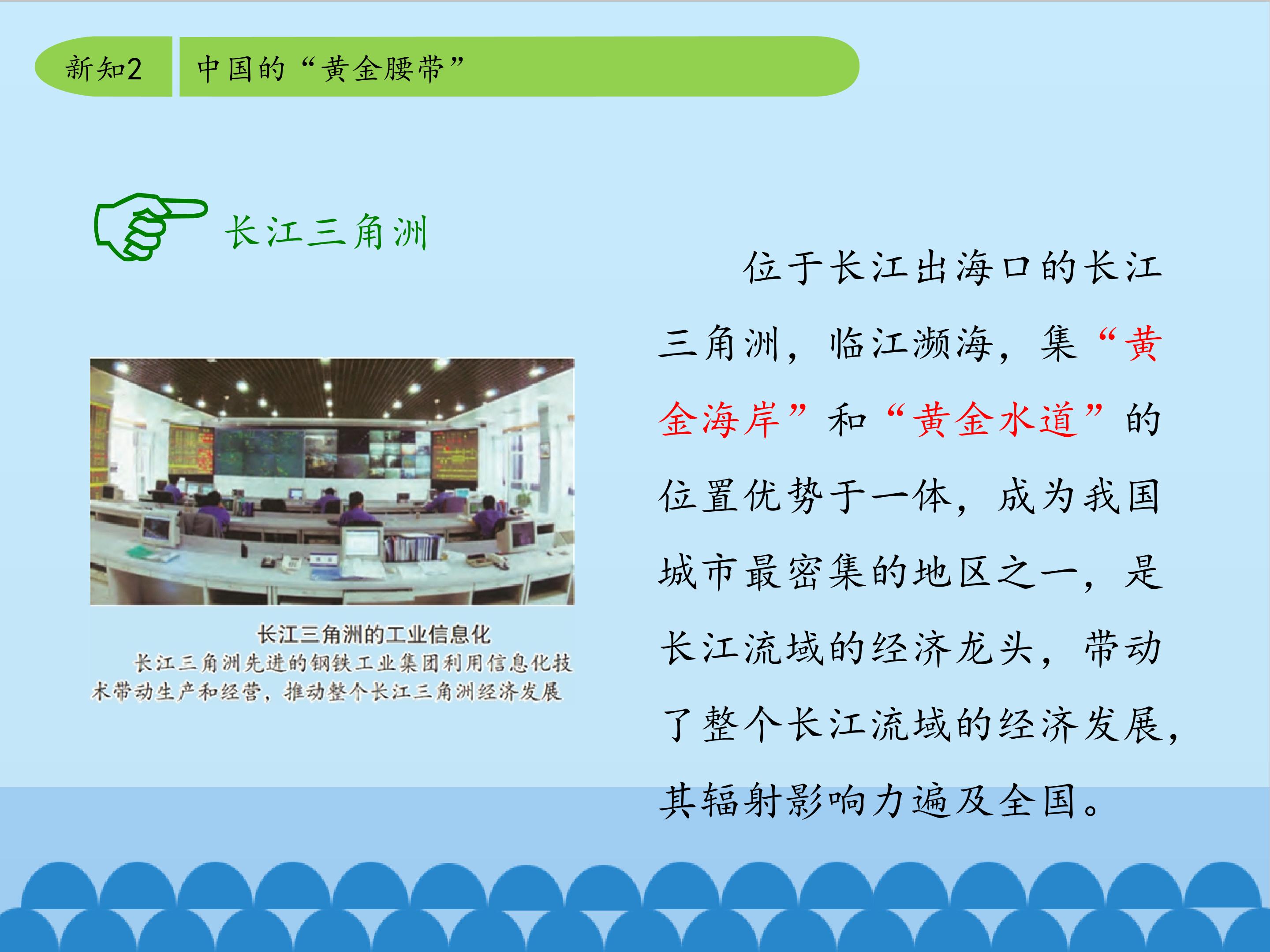 新知2 中国的“黄金腰带”

长江三角洲

长江三角洲的工业信息化

长江三角洲先进的钢铁工业集团利用信息化技术带动生产和经营，推动整个长江三角洲经济发展

位于长江出海口的长江三角洲，临江濒海，集“黄金海岸”和“黄金水道”的位置优势于一体，成为我国城市最密集的地区之一，是长江流域的经济龙头，带动了整个长江流域的经济发展，其辐射影响力遍及全国。